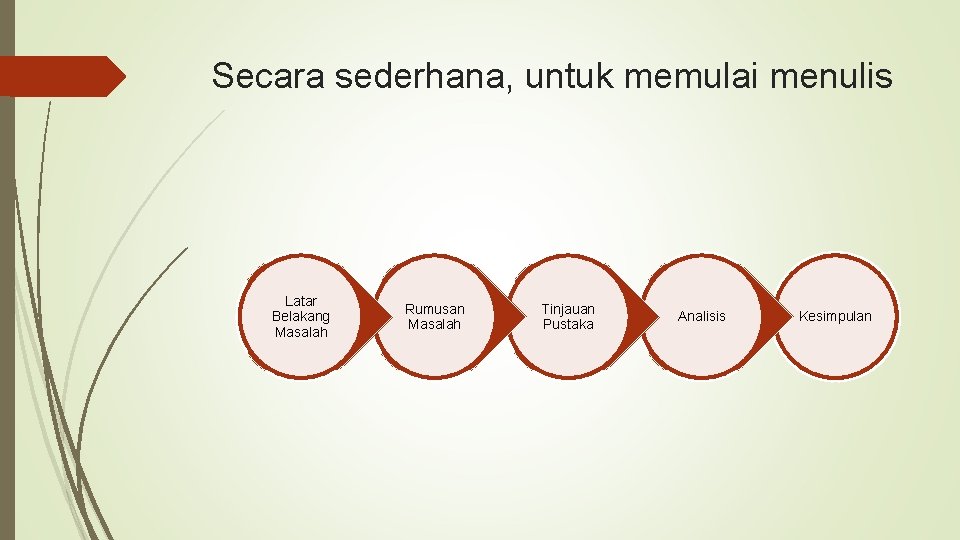 Secara sederhana, untuk memulai menulis

Latar Belakang Masalah

Rumusan Masalah

Tinjauan Pustaka

Analisis

Kesimpulan